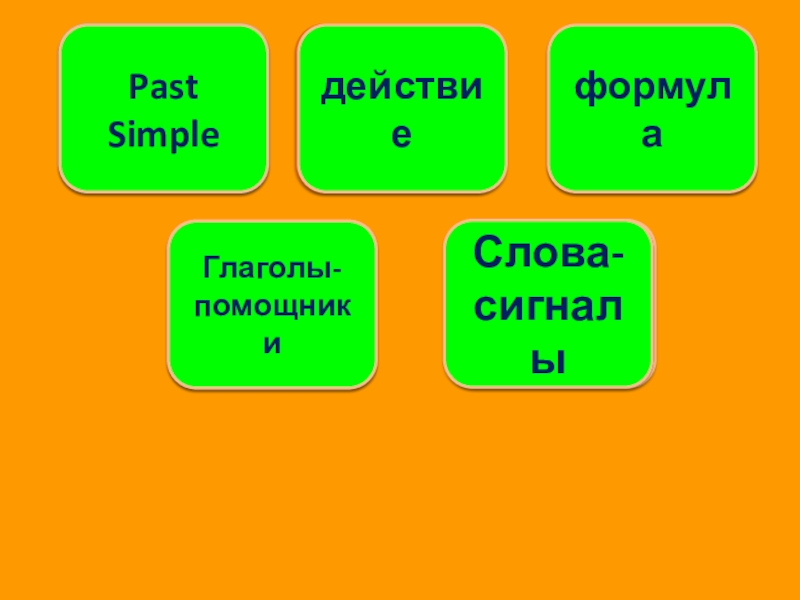 Past Simple

действие

формула

Глаголы-помощники

Слова-сигналы